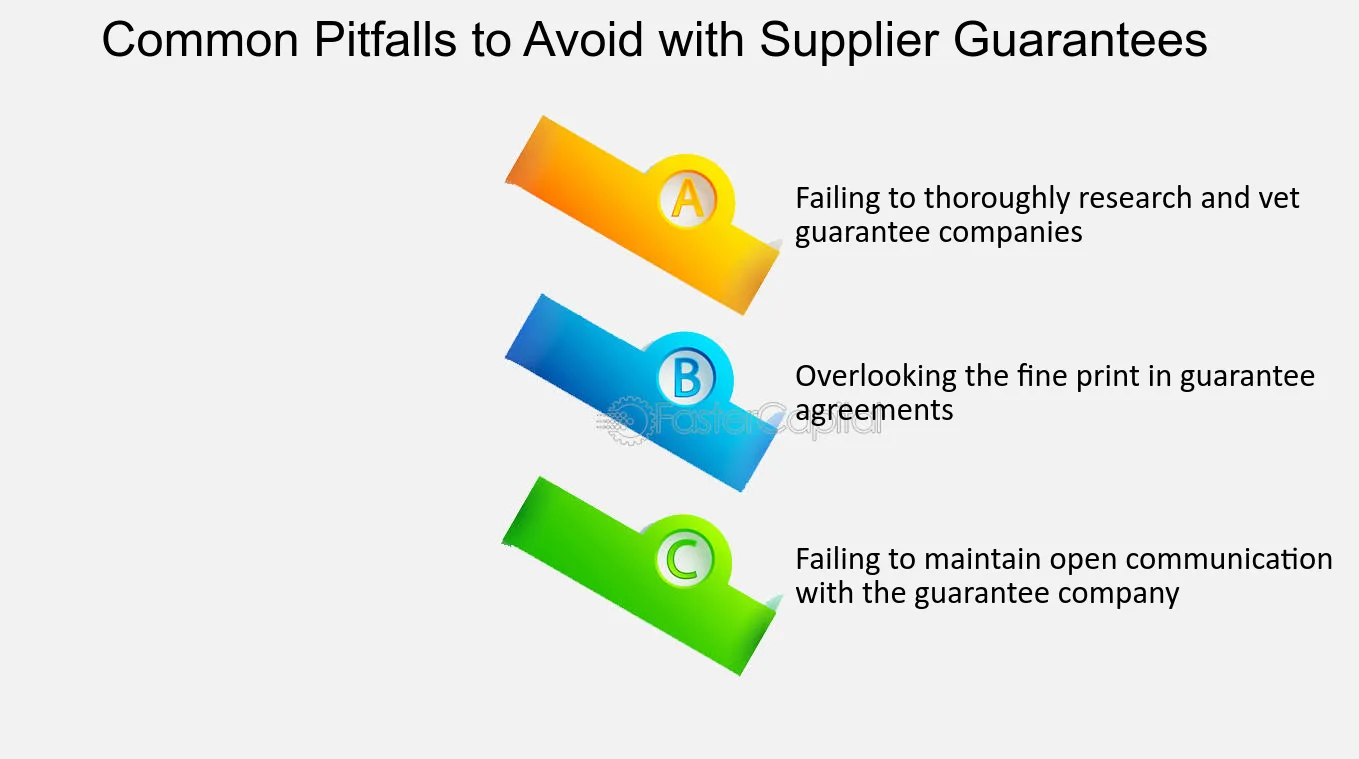 Common Pitfalls to Avoid with Supplier Guarantees

A

Failing to thoroughly research and vet guarantee companies

B

Overlooking the fine print in guarantee agreements

C

Failing to maintain open communication with the guarantee company

FasterCapital